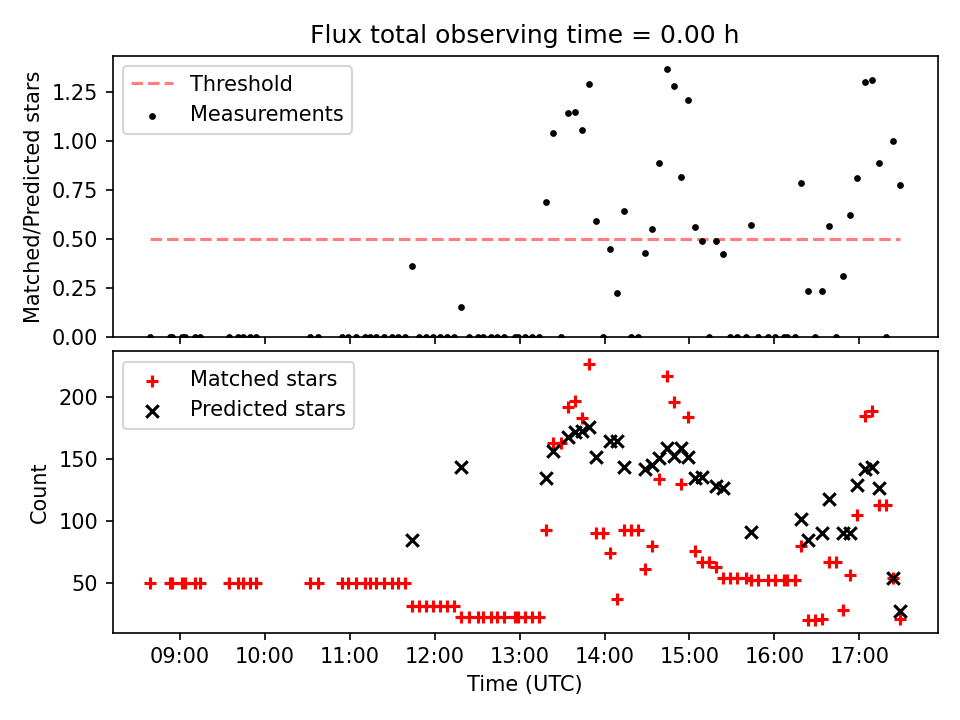 Flux total observing time = 0.00 h

Threshold
Measurements

Matched/Predicted stars

1.25
1.00
0.75
0.50
0.25
0.00

Matched stars
Predicted stars

Count

200
150
100
50

09:00
10:00
11:00
12:00
13:00
14:00
15:00
16:00
17:00

Time (UTC)